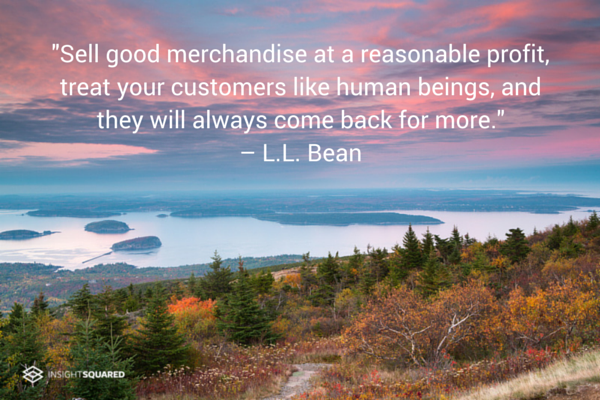 "Sell good merchandise at a reasonable profit, treat your customers like human beings, and they will always come back for more."
– L.L. Bean

INSIGHTSQUARED